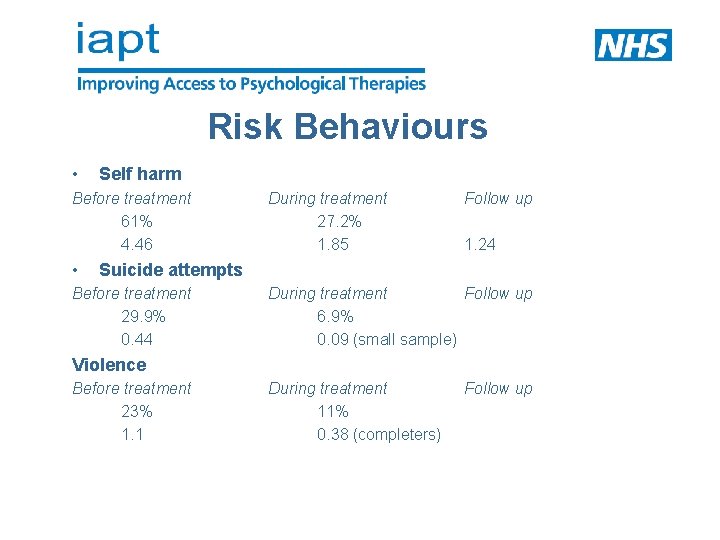 iapt
Improving Access to Psychological Therapies

NHS

Risk Behaviours

• Self harm

| Before treatment | During treatment | Follow up |
|---|---|---|
| 61% | 27.2% | |
| 4.46 | 1.85 | 1.24 |

• Suicide attempts

| Before treatment | During treatment | Follow up |
|---|---|---|
| 29.9% | 6.9% | |
| 0.44 | 0.09 (small sample) | |

Violence

| Before treatment | During treatment | Follow up |
|---|---|---|
| 23% | 11% | |
| 1.1 | 0.38 (completers) | |